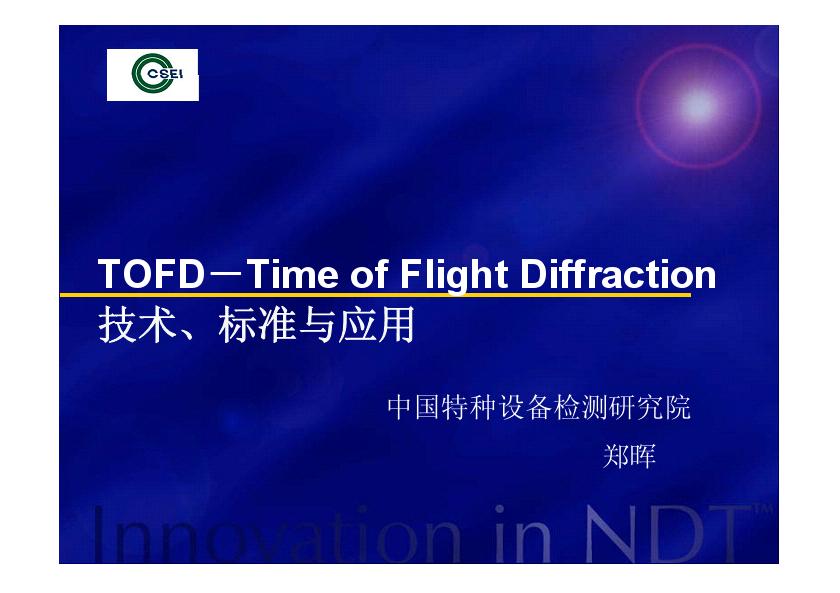 CSEI

TOFD－Time of Flight Diffraction
技术、标准与应用

中国特种设备检测研究院
郑晖

Innovation in NDT™